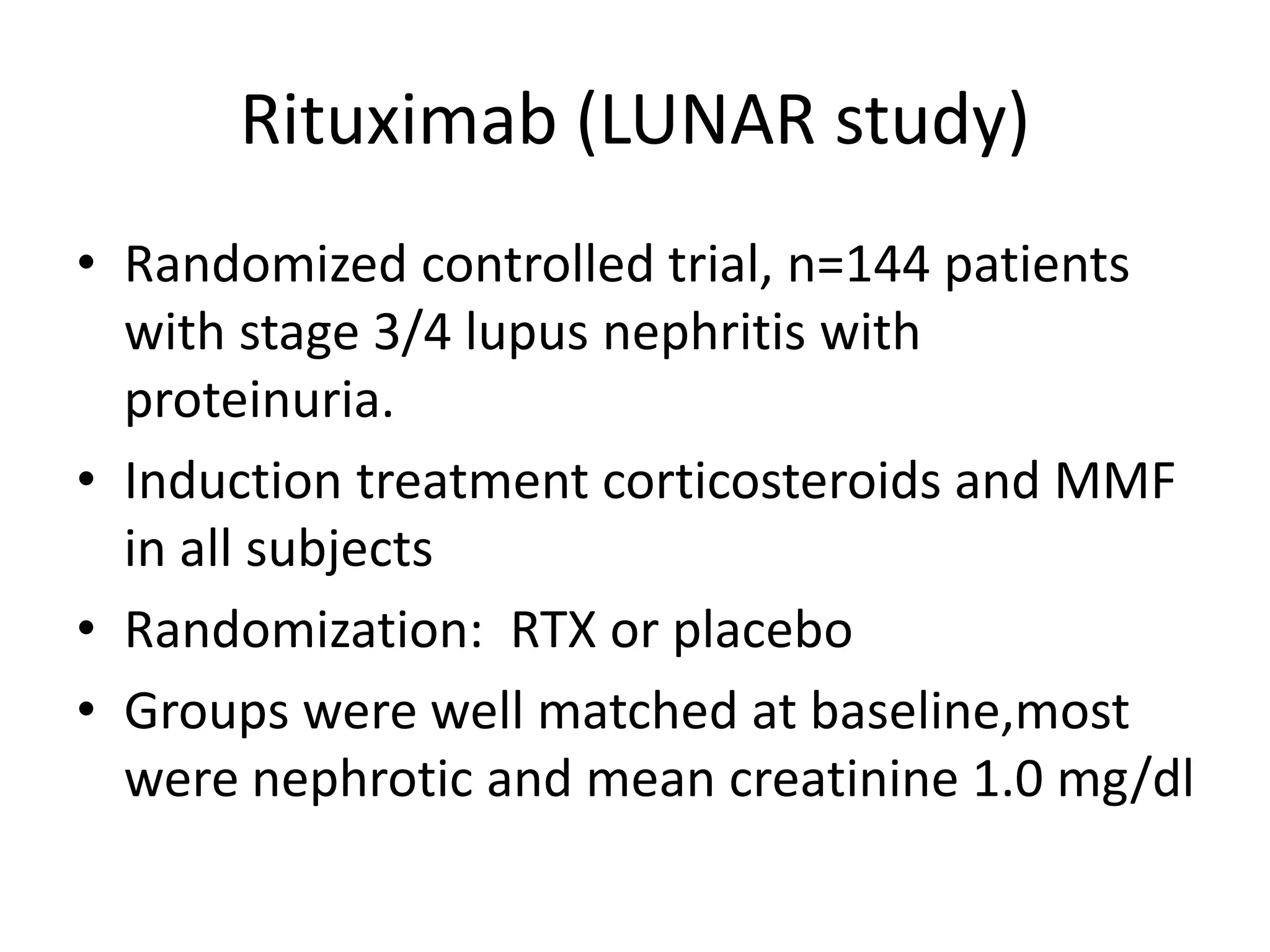 Rituximab (LUNAR study)

• Randomized controlled trial, n=144 patients with stage 3/4 lupus nephritis with proteinuria.
• Induction treatment corticosteroids and MMF in all subjects
• Randomization:  RTX or placebo
• Groups were well matched at baseline,most were nephrotic and mean creatinine 1.0 mg/dl